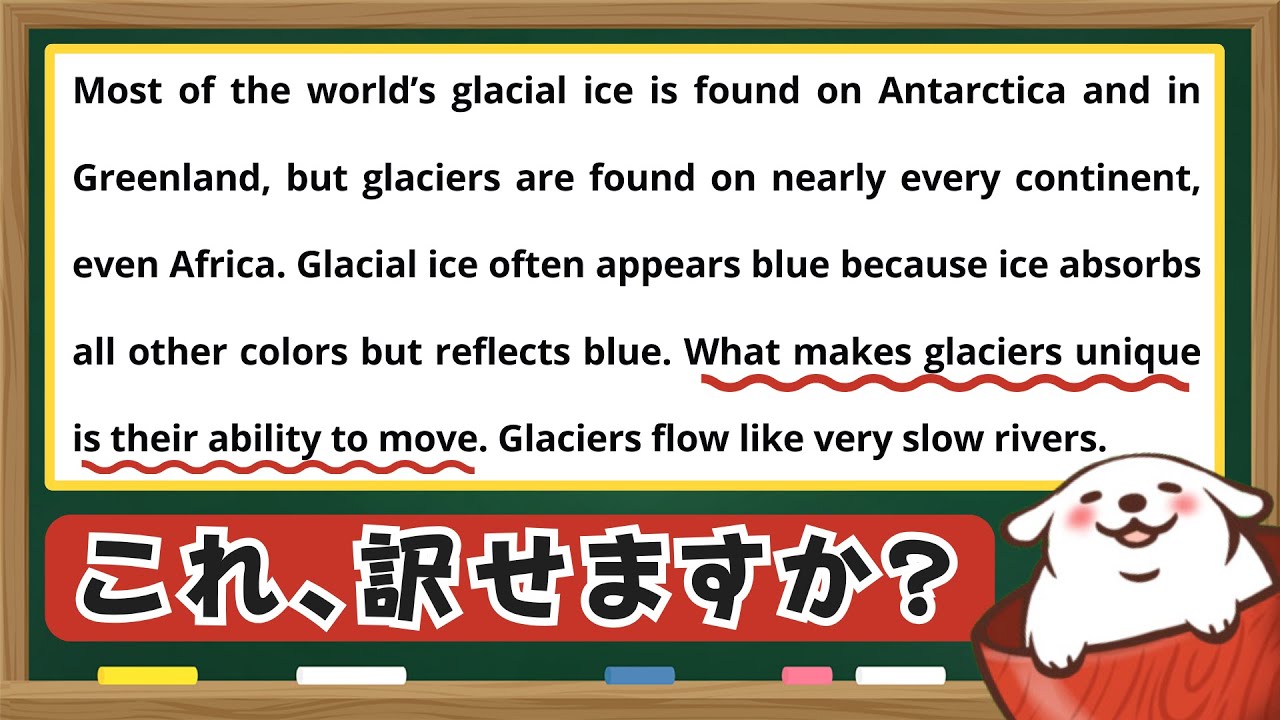 Most of the world's glacial ice is found on Antarctica and in Greenland, but glaciers are found on nearly every continent, even Africa. Glacial ice often appears blue because ice absorbs all other colors but reflects blue. What makes glaciers unique is their ability to move. Glaciers flow like very slow rivers.

これ、訳せますか？